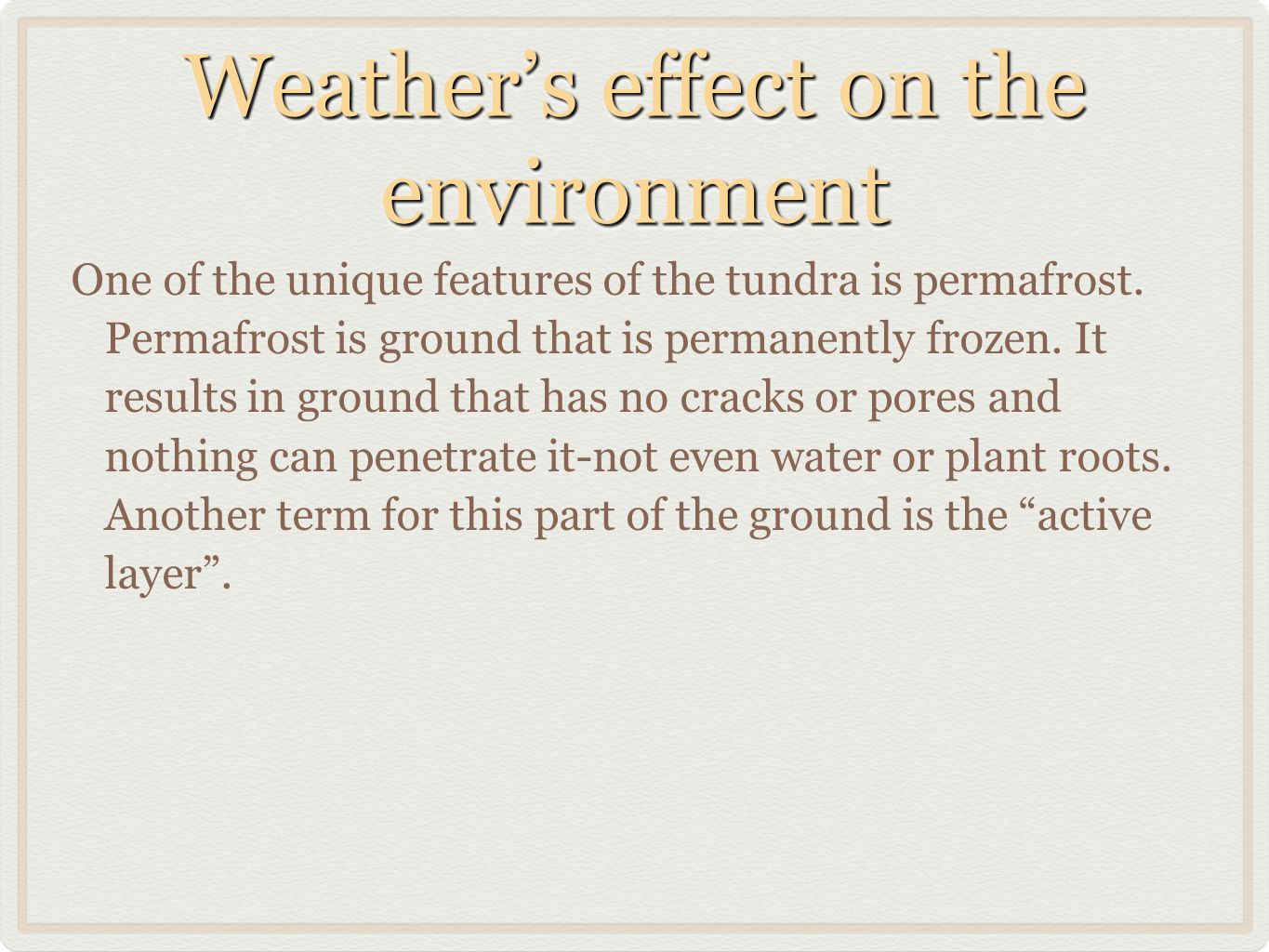 Weather’s effect on the environment

One of the unique features of the tundra is permafrost. Permafrost is ground that is permanently frozen. It results in ground that has no cracks or pores and nothing can penetrate it-not even water or plant roots. Another term for this part of the ground is the “active layer”.